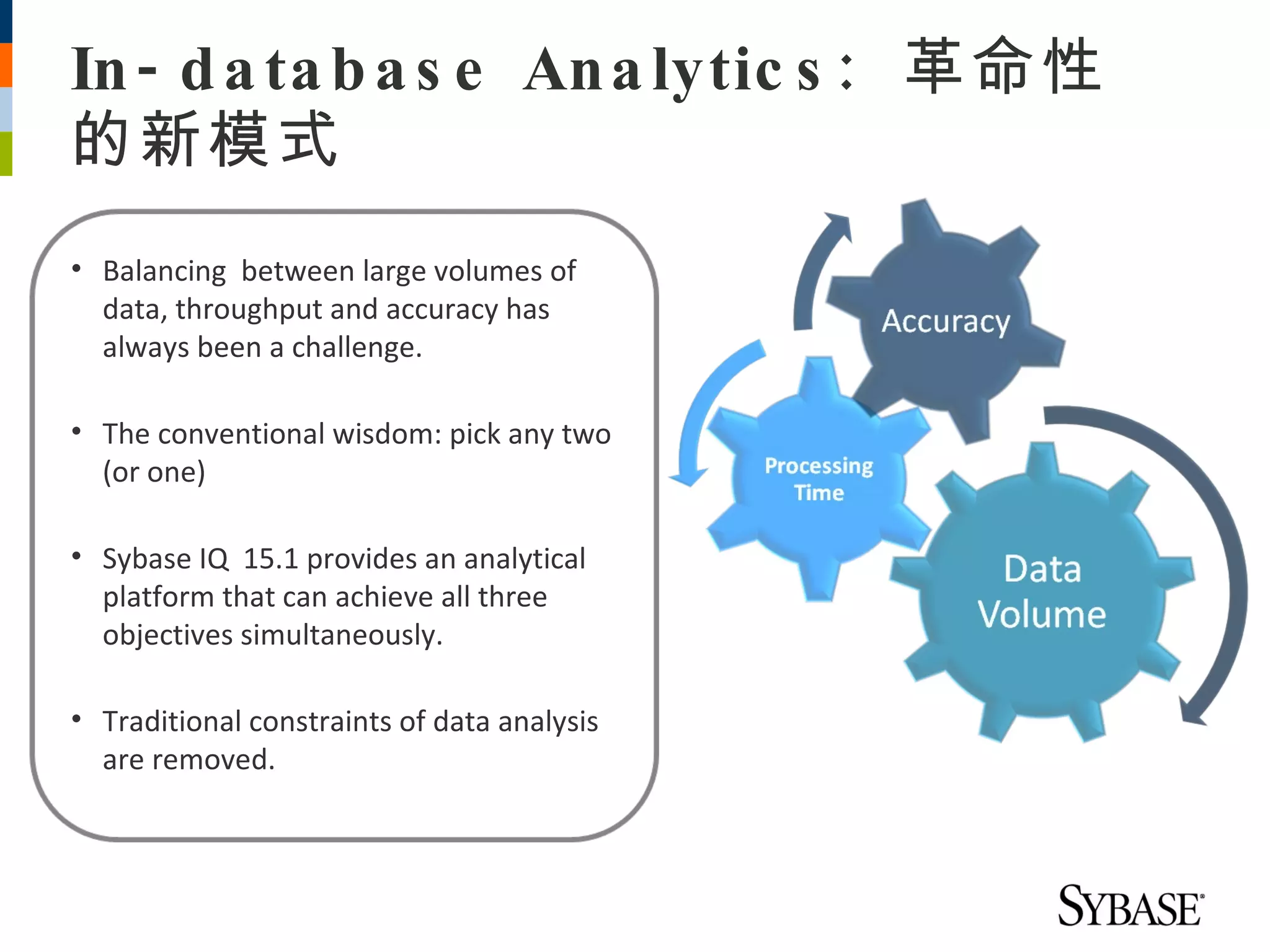 In-database Analytics: 革命性的新模式

• Balancing  between large volumes of data, throughput and accuracy has always been a challenge.

• The conventional wisdom: pick any two (or one)

• Sybase IQ  15.1 provides an analytical platform that can achieve all three objectives simultaneously.

• Traditional constraints of data analysis are removed.

Accuracy

Processing Time

Data Volume

SYBASE